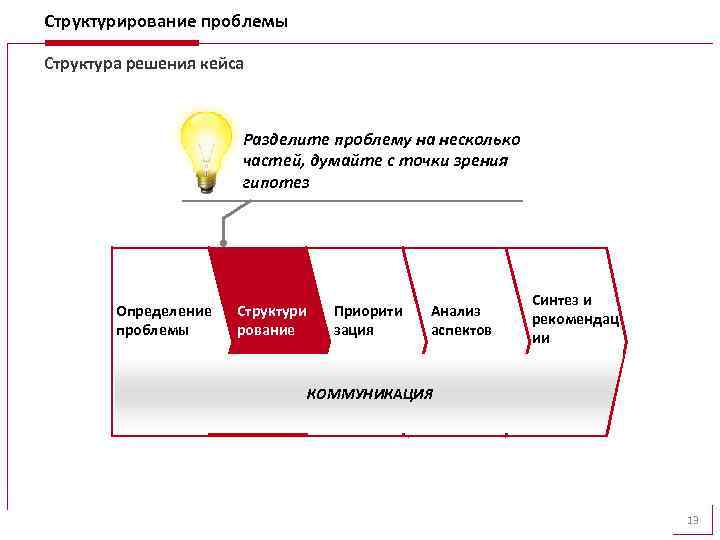 Структурирование проблемы

Структура решения кейса

Разделите проблему на несколько частей, думайте с точки зрения гипотез

Определение проблемы

Структурирование

Приоритизация

Анализ аспектов

Синтез и рекомендации

КОММУНИКАЦИЯ

13